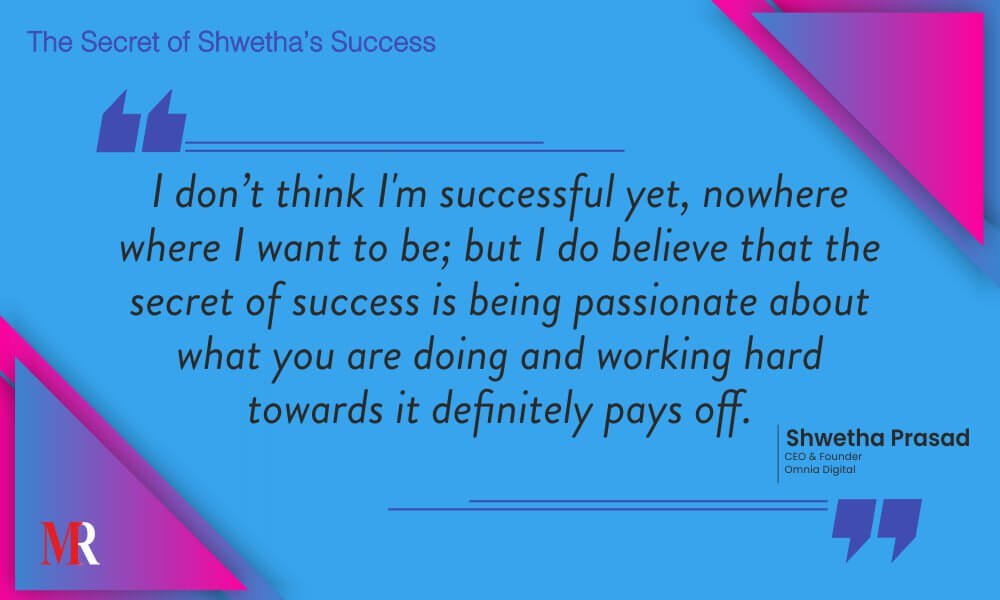 The Secret of Shwetha's Success

I don't think I'm successful yet, nowhere where I want to be; but I do believe that the secret of success is being passionate about what you are doing and working hard towards it definitely pays off.

Shwetha Prasad
CEO & Founder
Omnia Digital

MR